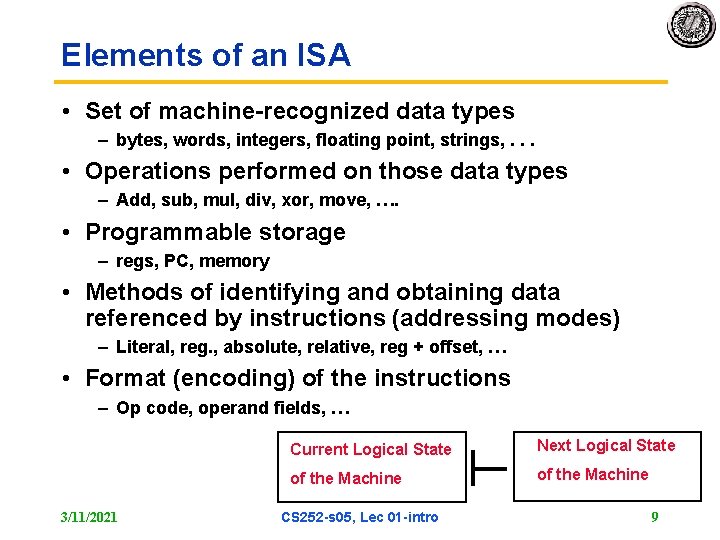 Elements of an ISA

• Set of machine-recognized data types
– bytes, words, integers, floating point, strings, . . .

• Operations performed on those data types
– Add, sub, mul, div, xor, move, ….

• Programmable storage
– regs, PC, memory

• Methods of identifying and obtaining data referenced by instructions (addressing modes)
– Literal, reg., absolute, relative, reg + offset, …

• Format (encoding) of the instructions
– Op code, operand fields, …

Current Logical State of the Machine

Next Logical State of the Machine

3/11/2021

CS252-s05, Lec 01-intro

9